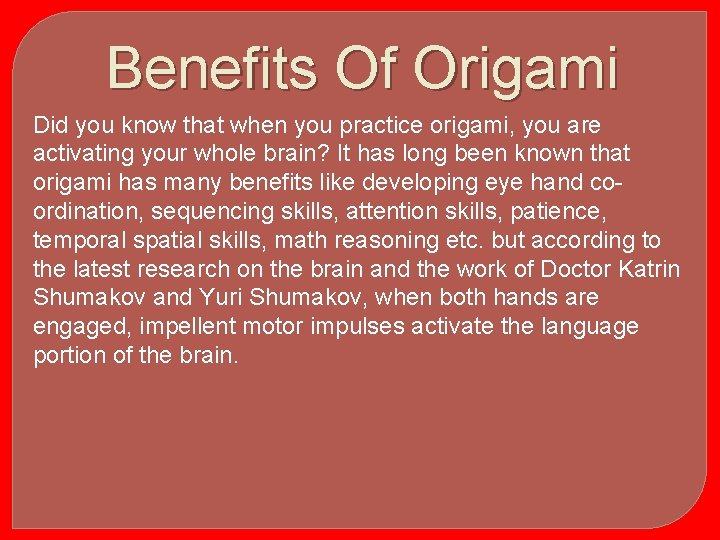 Benefits Of Origami

Did you know that when you practice origami, you are activating your whole brain? It has long been known that origami has many benefits like developing eye hand co-ordination, sequencing skills, attention skills, patience, temporal spatial skills, math reasoning etc. but according to the latest research on the brain and the work of Doctor Katrin Shumakov and Yuri Shumakov, when both hands are engaged, impellent motor impulses activate the language portion of the brain.